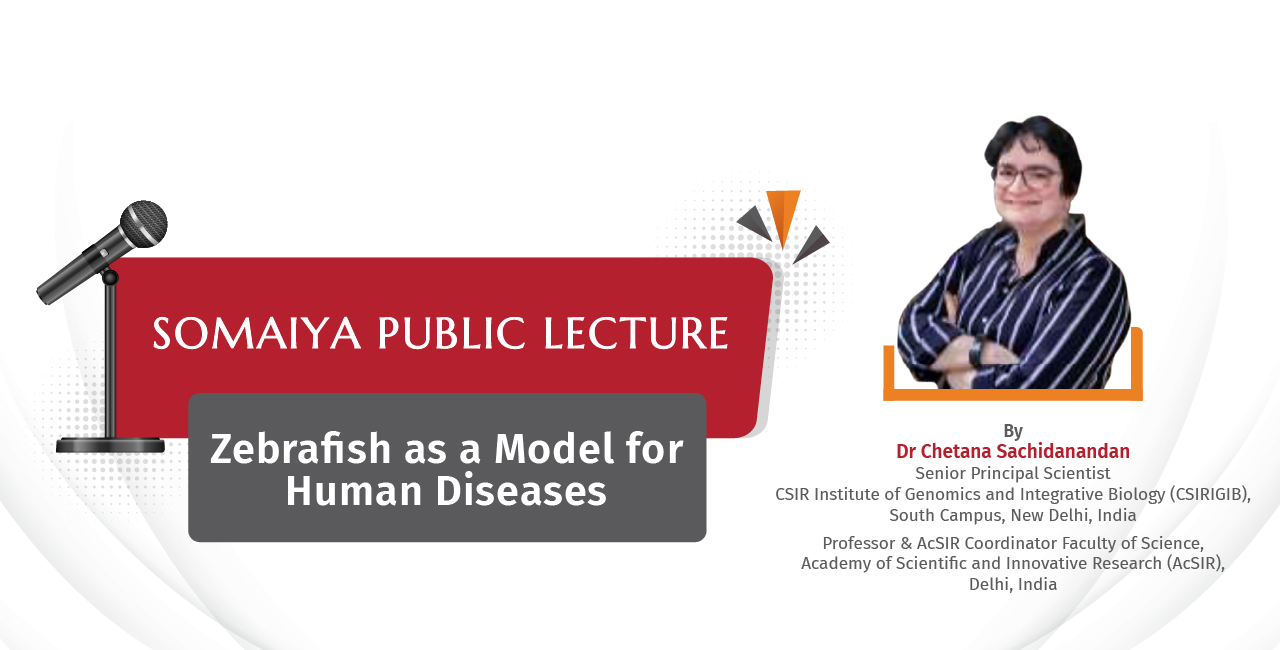 SOMAIYA PUBLIC LECTURE

Zebrafish as a Model for Human Diseases

By
Dr Chetana Sachidanandan
Senior Principal Scientist
CSIR Institute of Genomics and Integrative Biology (CSIRIGIB), South Campus, New Delhi, India

Professor & AcSIR Coordinator Faculty of Science, Academy of Scientific and Innovative Research (AcSIR), Delhi, India